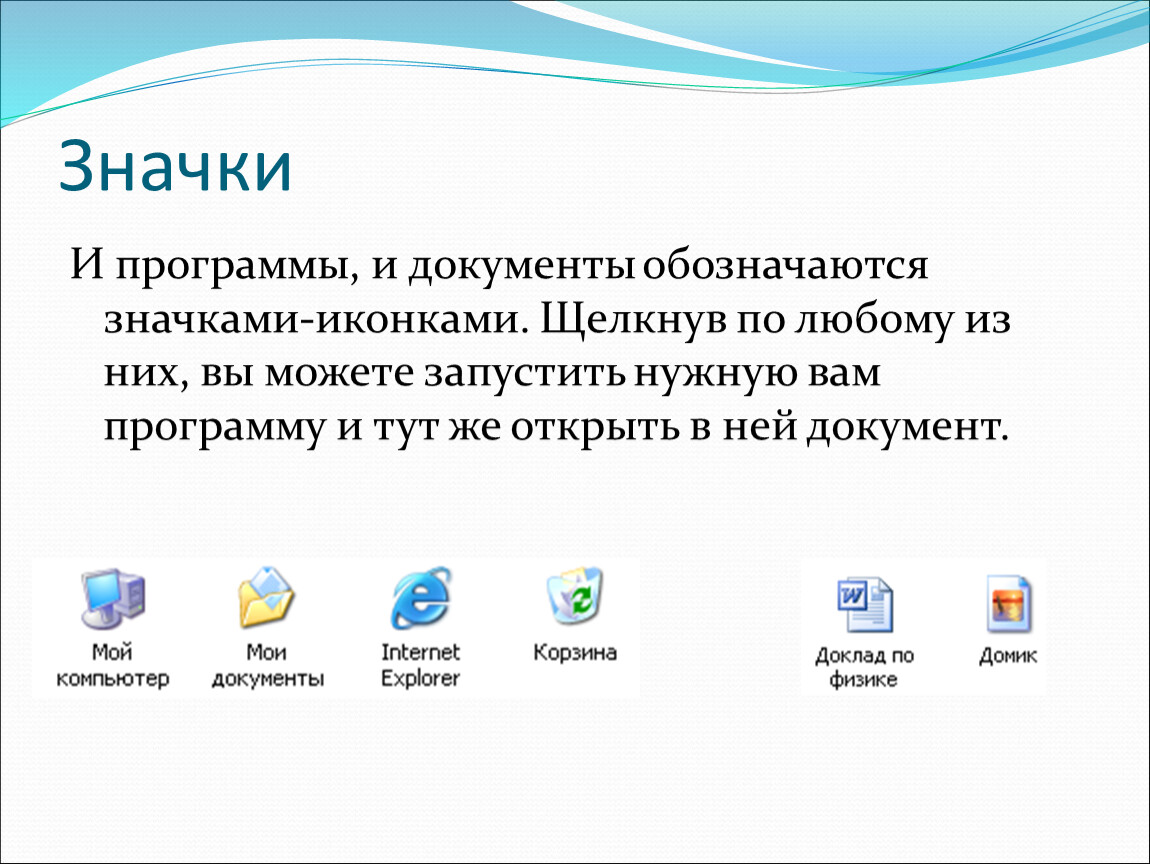 Значки

И программы, и документы обозначаются значками-иконками. Щелкнув по любому из них, вы можете запустить нужную вам программу и тут же открыть в ней документ.

Мой компьютер

Мои документы

Internet Explorer

Корзина

Доклад по физике

Домик